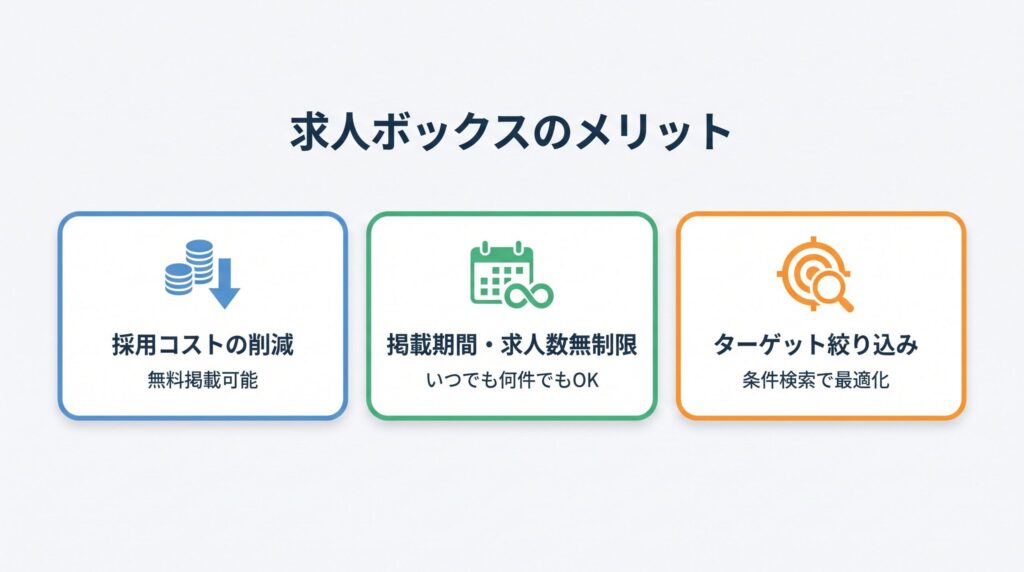 求人ボックスのメリット

採用コストの削減
無料掲載可能

掲載期間・求人数無制限
いつでも何件でもOK

ターゲット絞り込み
条件検索で最適化